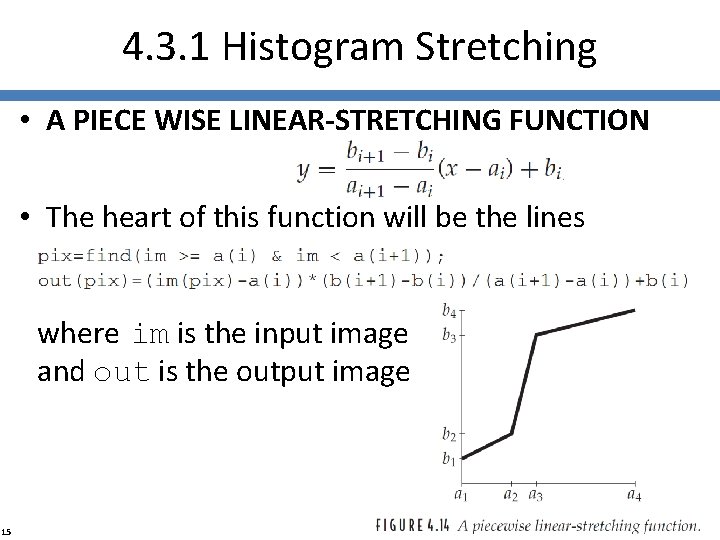 4.3.1 Histogram Stretching

• A PIECE WISE LINEAR-STRETCHING FUNCTION

$y = \frac{b_{i+1} - b_i}{a_{i+1} - a_i}(x - a_i) + b_i$

• The heart of this function will be the lines

pix=find(im >= a(i) & im < a(i+1));
out(pix)=(im(pix)-a(i))*(b(i+1)-b(i))/(a(i+1)-a(i))+b(i)

where im is the input image and out is the output image

$b_4$
$b_3$
$b_2$
$b_1$
$a_1$ $a_2$ $a_3$ $a_4$

FIGURE 4.14 A piecewise linear-stretching function.

15